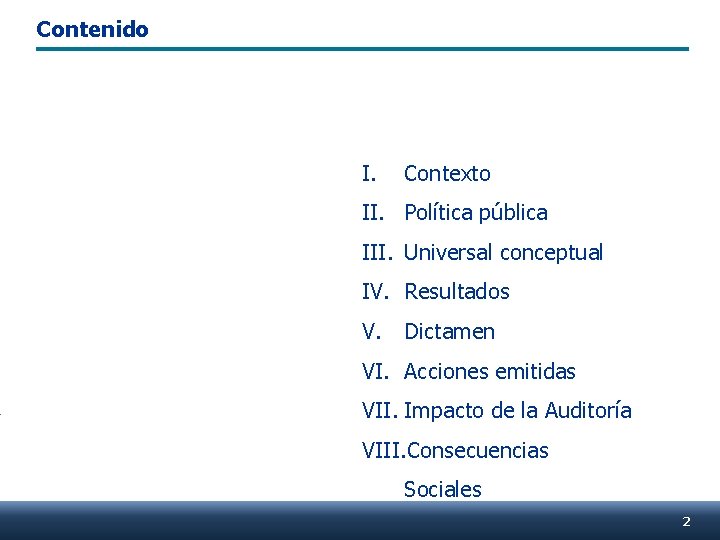 Contenido

I. Contexto
II. Política pública
III. Universal conceptual
IV. Resultados
V. Dictamen
VI. Acciones emitidas
VII. Impacto de la Auditoría
VIII. Consecuencias Sociales

2